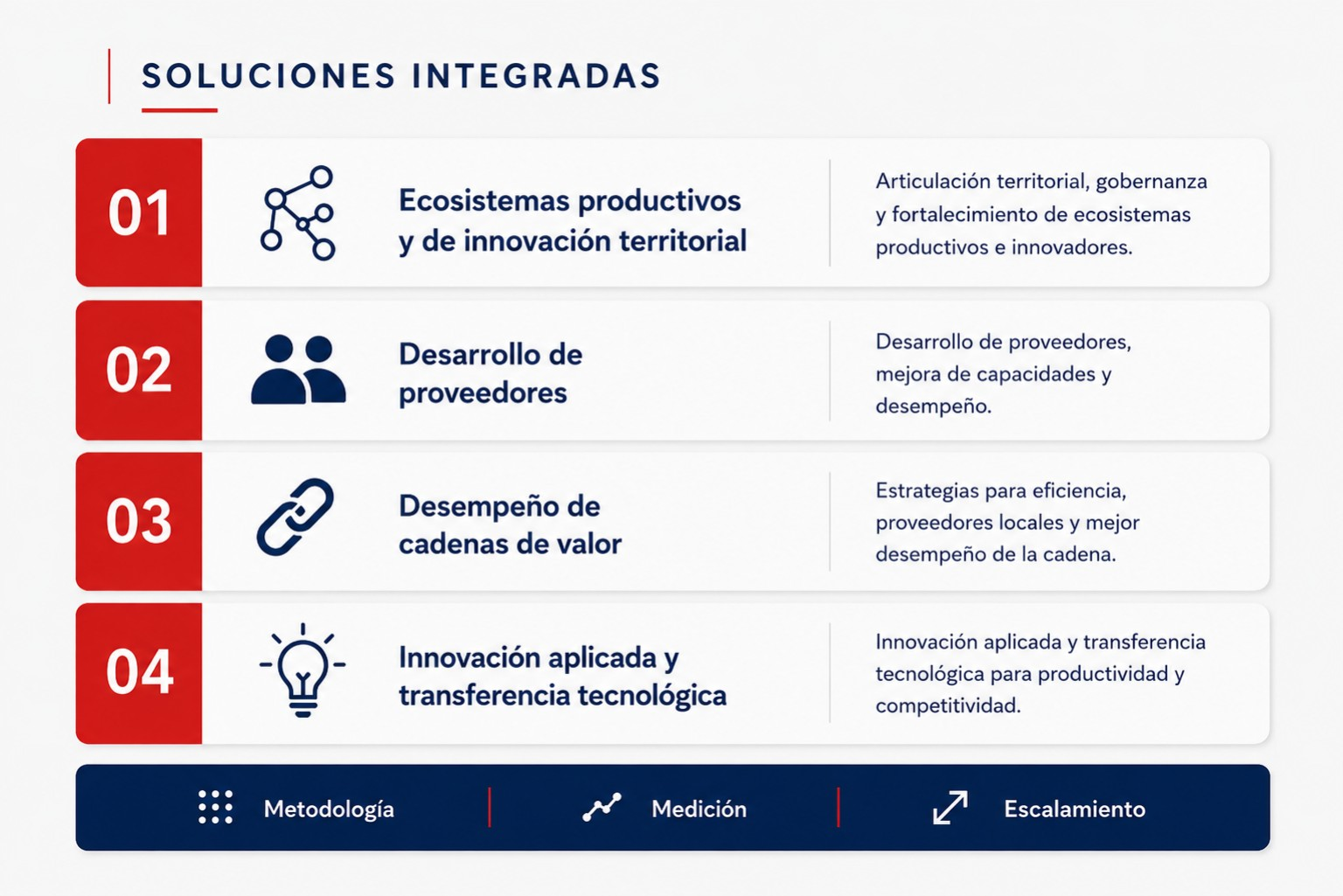 SOLUCIONES INTEGRADAS

01

Ecosistemas productivos y de innovación territorial

Articulación territorial, gobernanza y fortalecimiento de ecosistemas productivos e innovadores.

02

Desarrollo de proveedores

Desarrollo de proveedores, mejora de capacidades y desempeño.

03

Desempeño de cadenas de valor

Estrategias para eficiencia, proveedores locales y mejor desempeño de la cadena.

04

Innovación aplicada y transferencia tecnológica

Innovación aplicada y transferencia tecnológica para productividad y competitividad.

Metodología

Medición

Escalamiento